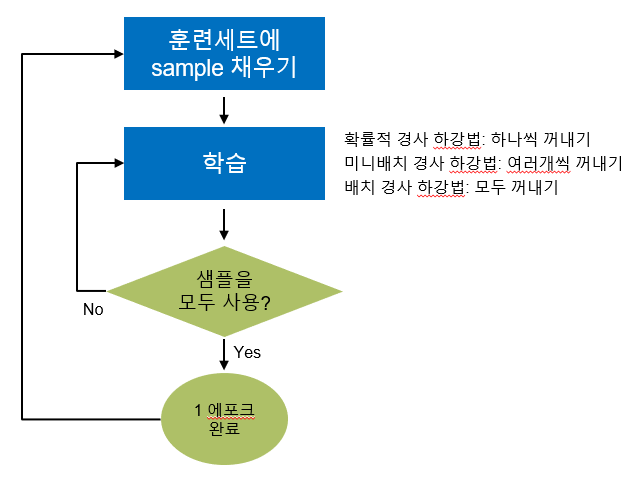 훈련세트에 sample 채우기

학습

확률적 경사 하강법: 하나씩 꺼내기
미니배치 경사 하강법: 여러개씩 꺼내기
배치 경사 하강법: 모두 꺼내기

샘플을 모두 사용?

No

Yes

1 에포크 완료